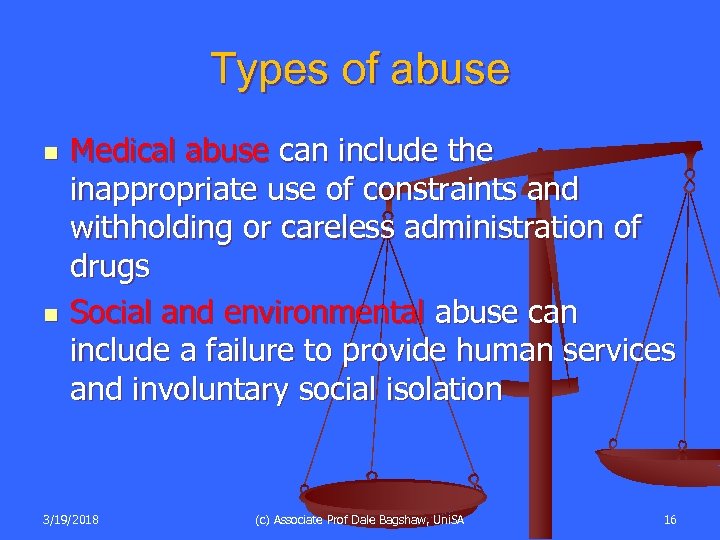 Types of abuse

- Medical abuse can include the inappropriate use of constraints and withholding or careless administration of drugs
- Social and environmental abuse can include a failure to provide human services and involuntary social isolation

3/19/2018

(c) Associate Prof Dale Bagshaw, UniSA

16